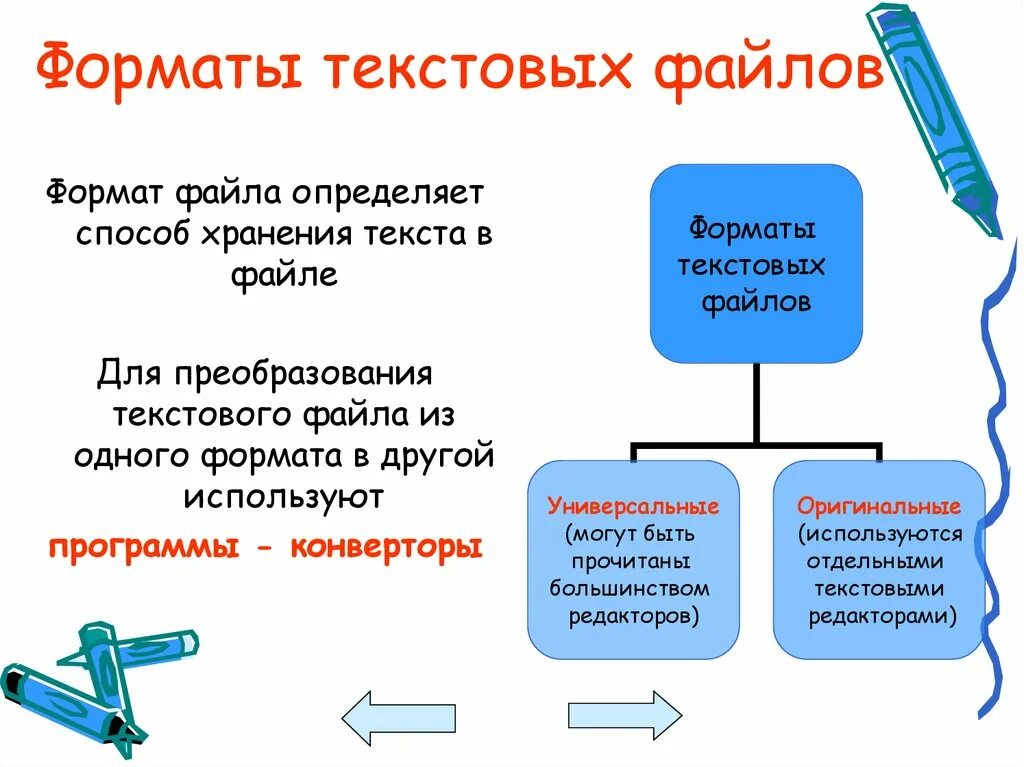 Форматы текстовых файлов

Формат файла определяет способ хранения текста в файле

Для преобразования текстового файла из одного формата в другой используют

программы - конверторы

Форматы текстовых файлов

Универсальные (могут быть прочитаны большинством редакторов)

Оригинальные (используются отдельными текстовыми редакторами)